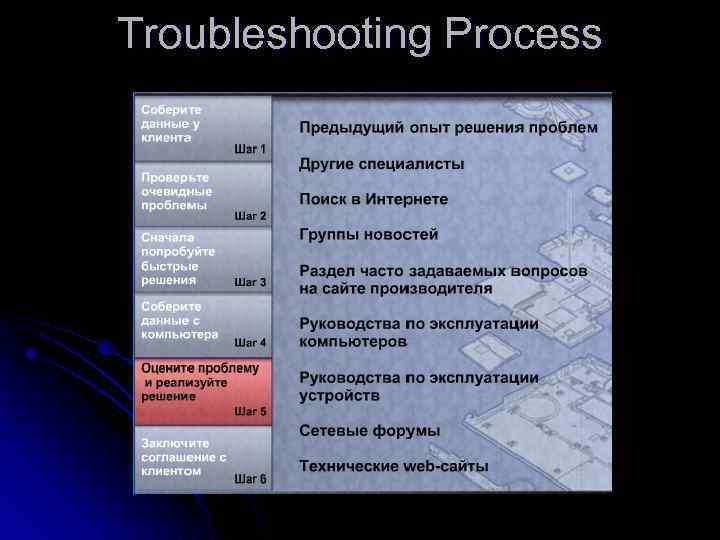 Troubleshooting Process

Соберите данные у клиента
Шаг 1

Проверьте очевидные проблемы
Шаг 2

Сначала попробуйте быстрые решения
Шаг 3

Соберите данные с компьютера
Шаг 4

Оцените проблему и реализуйте решение
Шаг 5

Заключите соглашение с клиентом
Шаг 6

Предыдущий опыт решения проблем

Другие специалисты

Поиск в Интернете

Группы новостей

Раздел часто задаваемых вопросов на сайте производителя

Руководства по эксплуатации компьютеров

Руководства по эксплуатации устройств

Сетевые форумы

Технические web-сайты